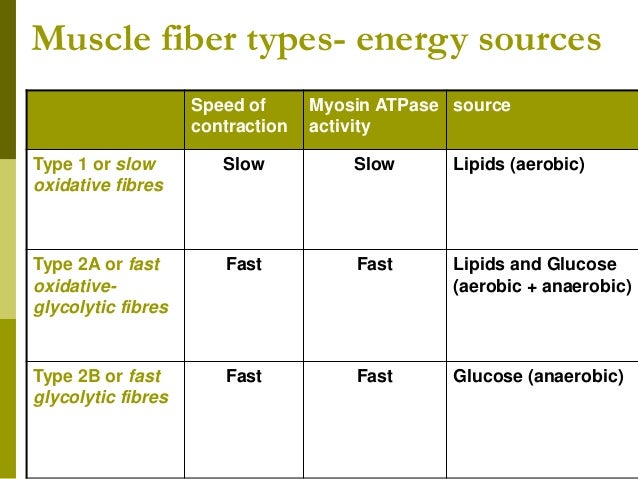 Muscle fiber types- energy sources

| | Speed of contraction | Myosin ATPase activity | source |
|---|---|---|---|
| Type 1 or slow oxidative fibres | Slow | Slow | Lipids (aerobic) |
| Type 2A or fast oxidative-glycolytic fibres | Fast | Fast | Lipids and Glucose (aerobic + anaerobic) |
| Type 2B or fast glycolytic fibres | Fast | Fast | Glucose (anaerobic) |